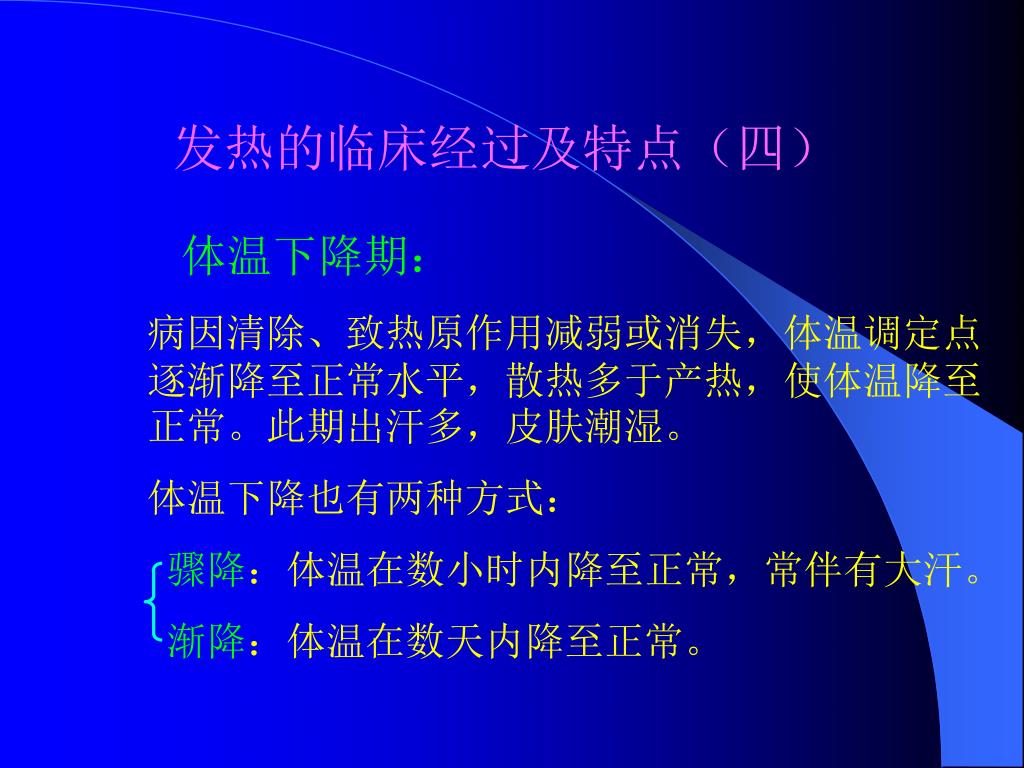 发热的临床经过及特点（四）

体温下降期：

病因清除、致热原作用减弱或消失，体温调定点逐渐降至正常水平，散热多于产热，使体温降至正常。此期出汗多，皮肤潮湿。

体温下降也有两种方式：

骤降：体温在数小时内降至正常，常伴有大汗。

渐降：体温在数天内降至正常。